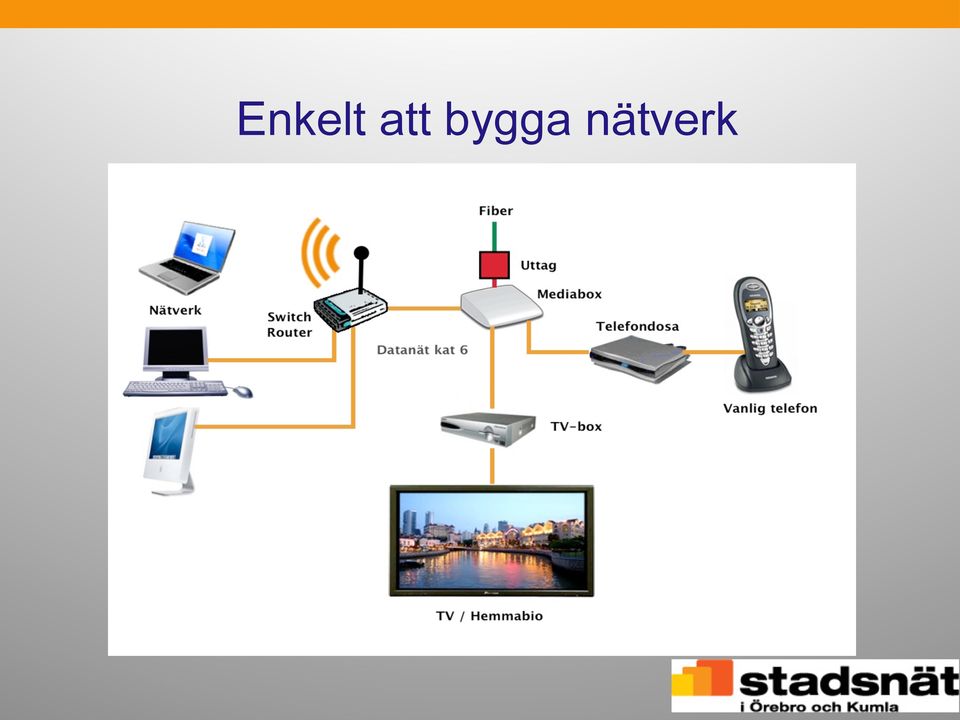 Enkelt att bygga nätverk

Fiber

Uttag

Mediabox

Nätverk

Switch
Router

Datanät kat 6

Telefondosa

Vanlig telefon

TV-box

TV / Hemmabio

stadsnät
i Örebro och Kumla